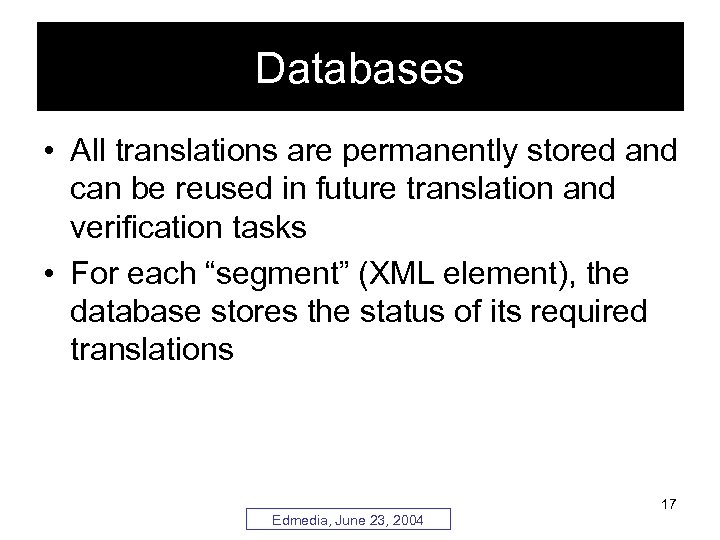 Databases

• All translations are permanently stored and can be reused in future translation and verification tasks

• For each “segment” (XML element), the database stores the status of its required translations

17

Edmedia, June 23, 2004